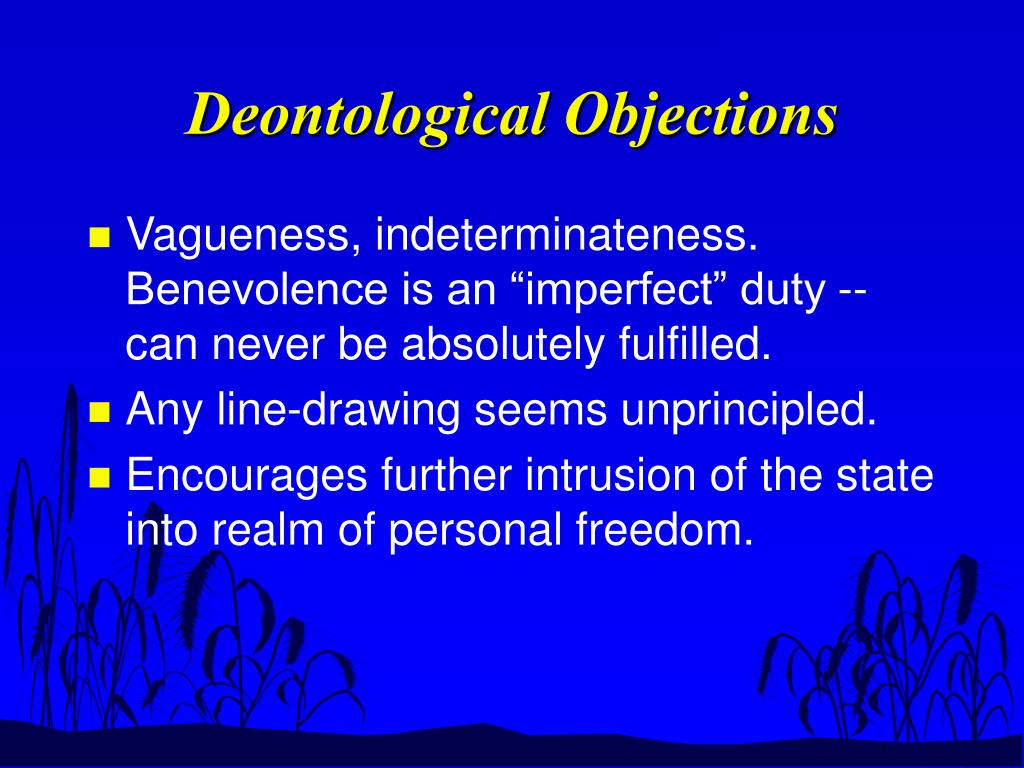 Deontological Objections

- Vagueness, indeterminateness. Benevolence is an “imperfect” duty -- can never be absolutely fulfilled.
- Any line-drawing seems unprincipled.
- Encourages further intrusion of the state into realm of personal freedom.